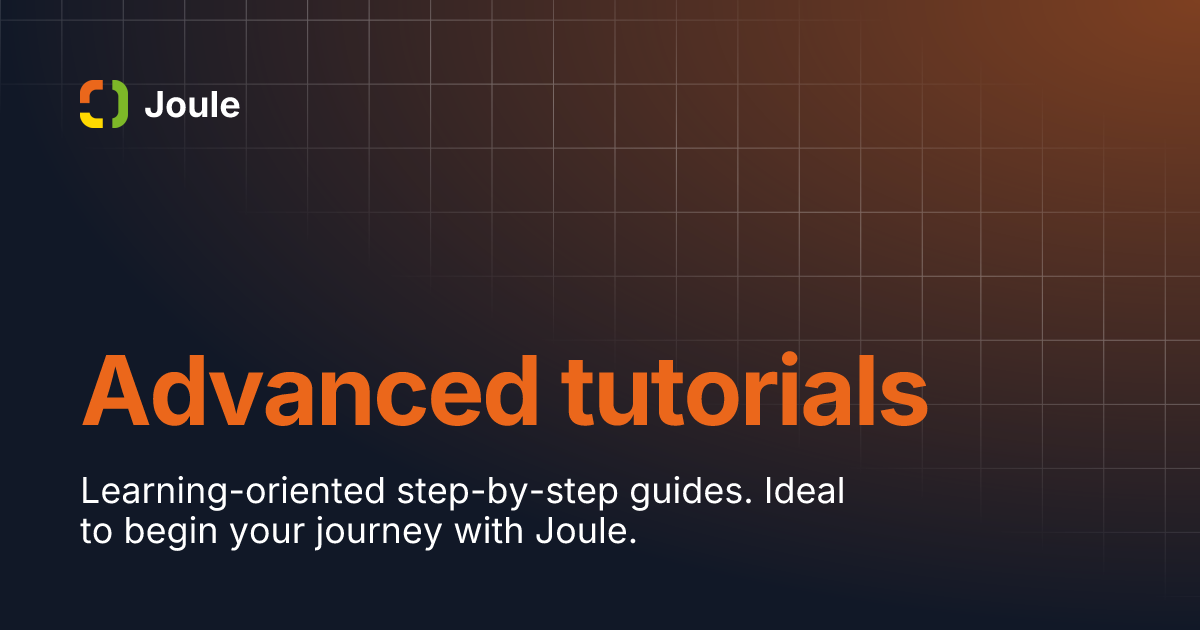 Joule

Advanced tutorials

Learning-oriented step-by-step guides. Ideal to begin your journey with Joule.